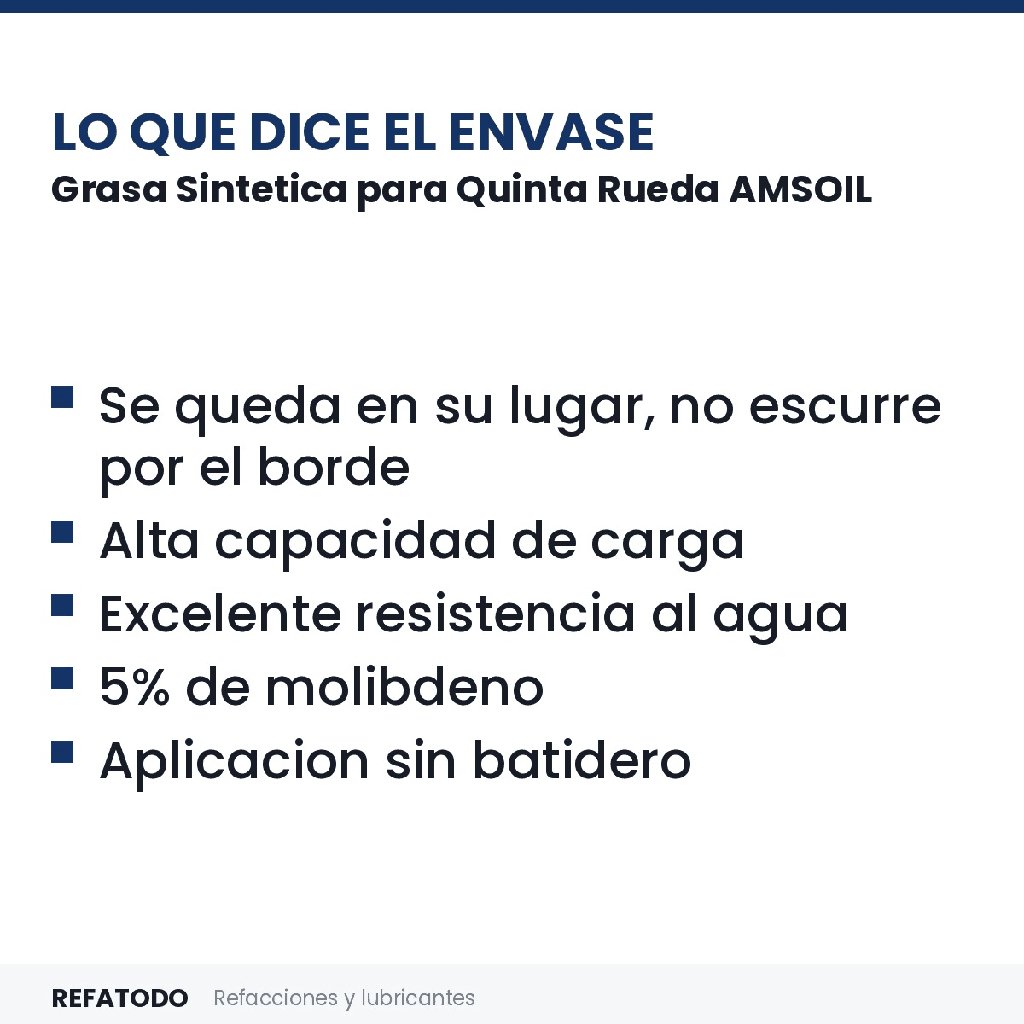 LO QUE DICE EL ENVASE
Grasa Sintetica para Quinta Rueda AMSOIL

- Se queda en su lugar, no escurre por el borde
- Alta capacidad de carga
- Excelente resistencia al agua
- 5% de molibdeno
- Aplicacion sin batidero

REFATODO Refacciones y lubricantes